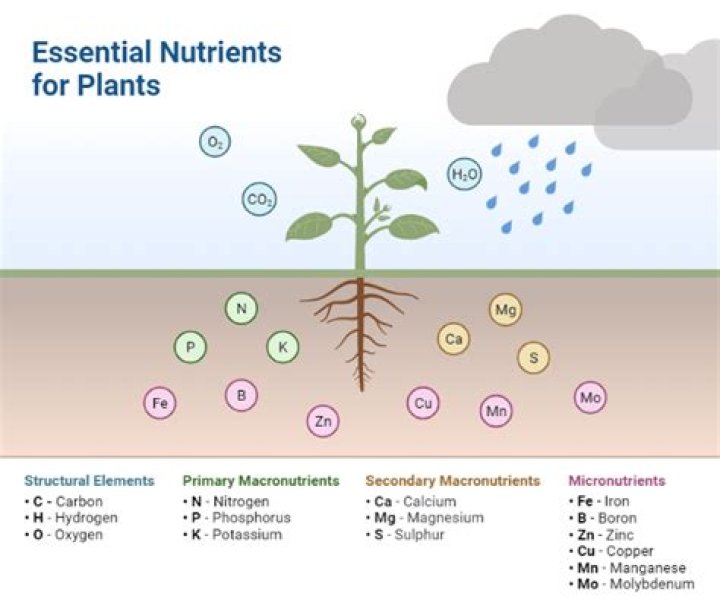 Essential Nutrients for Plants

$O_2$

$CO_2$

$H_2O$

N

P

K

Mg

Ca

S

Fe

B

Zn

Cu

Mn

Mo

Structural Elements
• C - Carbon
• H - Hydrogen
• O - Oxygen

Primary Macronutrients
• N - Nitrogen
• P - Phosphorus
• K - Potassium

Secondary Macronutrients
• Ca - Calcium
• Mg - Magnesium
• S - Sulphur

Micronutrients
• Fe - Iron
• B - Boron
• Zn - Zinc
• Cu - Copper
• Mn - Manganese
• Mo - Molybdenum